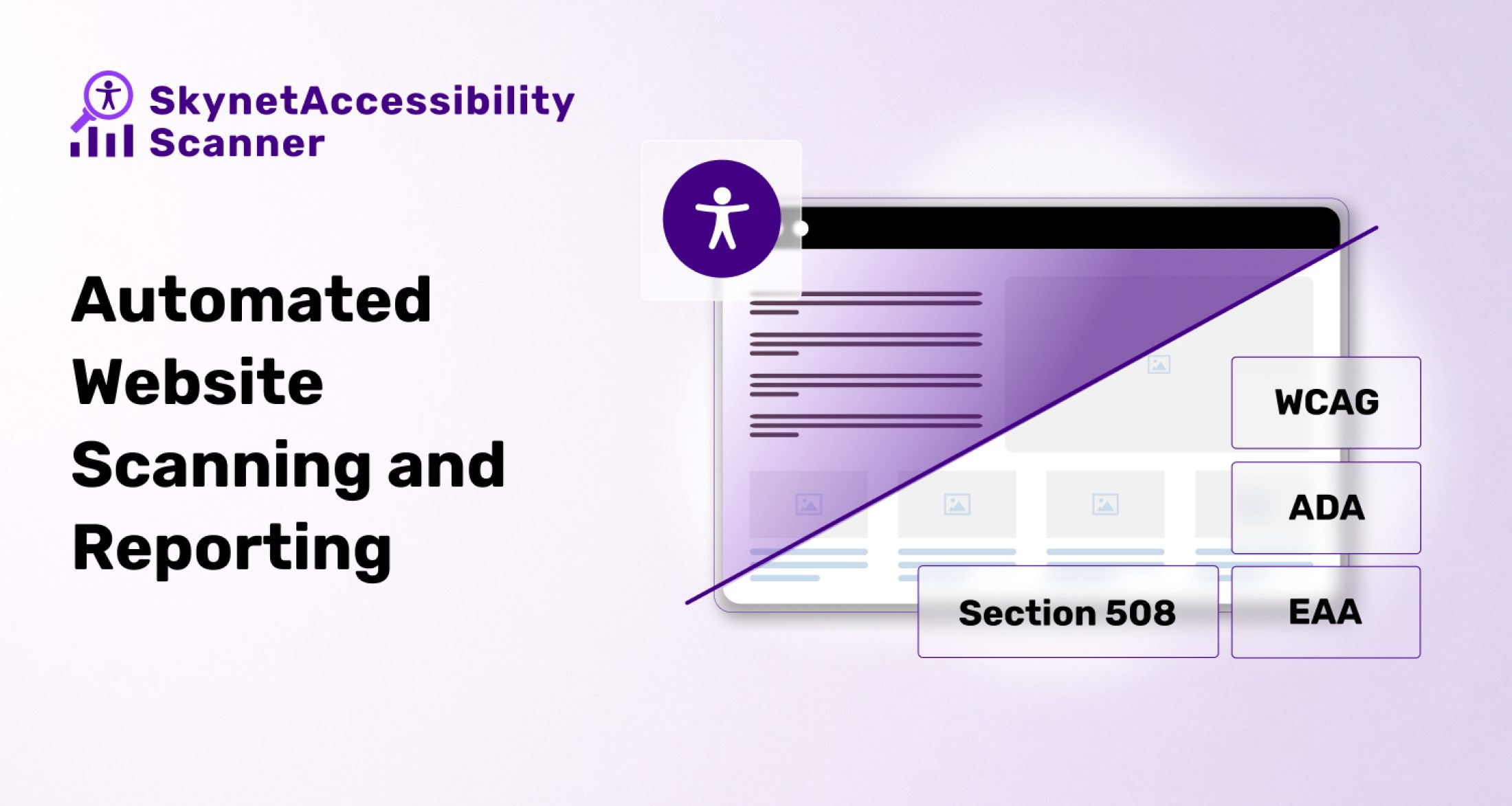 SkynetAccessibility Scanner

Automated Website Scanning and Reporting

WCAG

ADA

Section 508

EAA